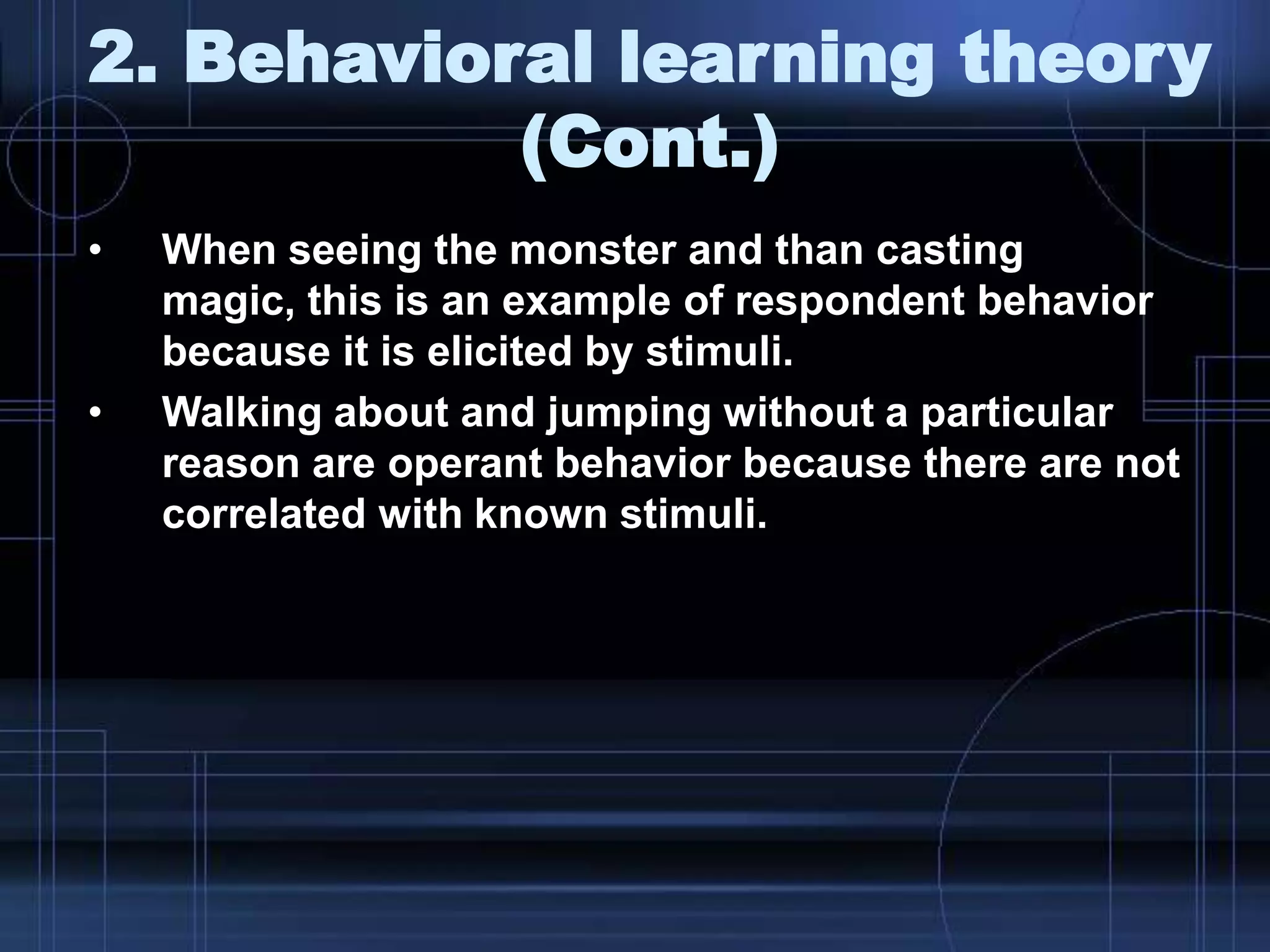 2. Behavioral learning theory (Cont.)

• When seeing the monster and than casting magic, this is an example of respondent behavior because it is elicited by stimuli.

• Walking about and jumping without a particular reason are operant behavior because there are not correlated with known stimuli.